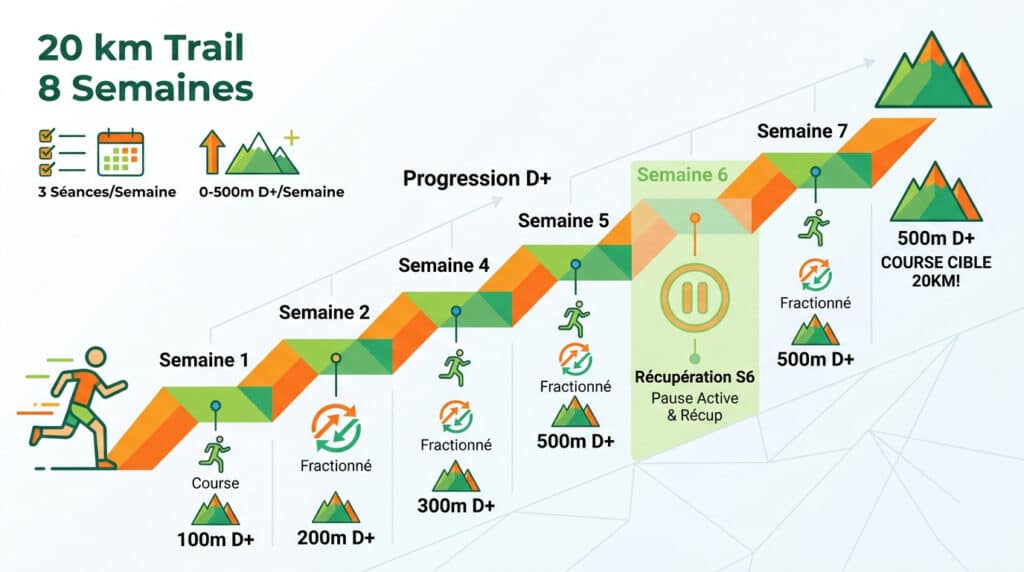 20 km Trail
8 Semaines

3 Séances/Semaine

0-500m D+/Semaine

Progression D+

Semaine 1
Course
100m D+

Semaine 2
Fractionné
200m D+

Semaine 4
Fractionné
300m D+

Semaine 5
Fractionné
500m D+

Semaine 6
Récupération S6
Pause Active & Récup

Semaine 7
Fractionné
500m D+

500m D+
COURSE CIBLE 20KM!